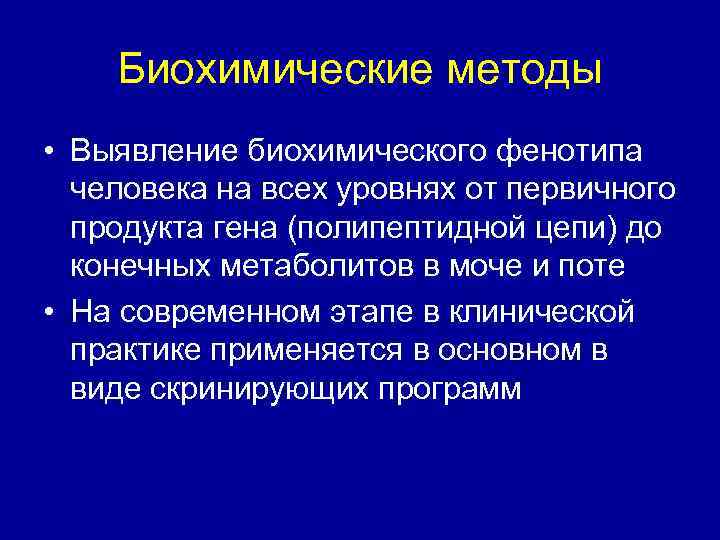 Биохимические методы

• Выявление биохимического фенотипа человека на всех уровнях от первичного продукта гена (полипептидной цепи) до конечных метаболитов в моче и поте

• На современном этапе в клинической практике применяется в основном в виде скринирующих программ